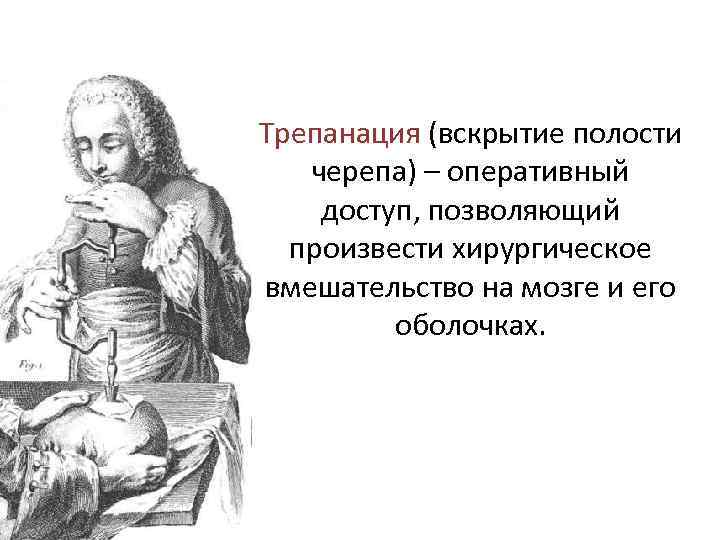 Fig. 1

Трепанация (вскрытие полости черепа) – оперативный доступ, позволяющий произвести хирургическое вмешательство на мозге и его оболочках.